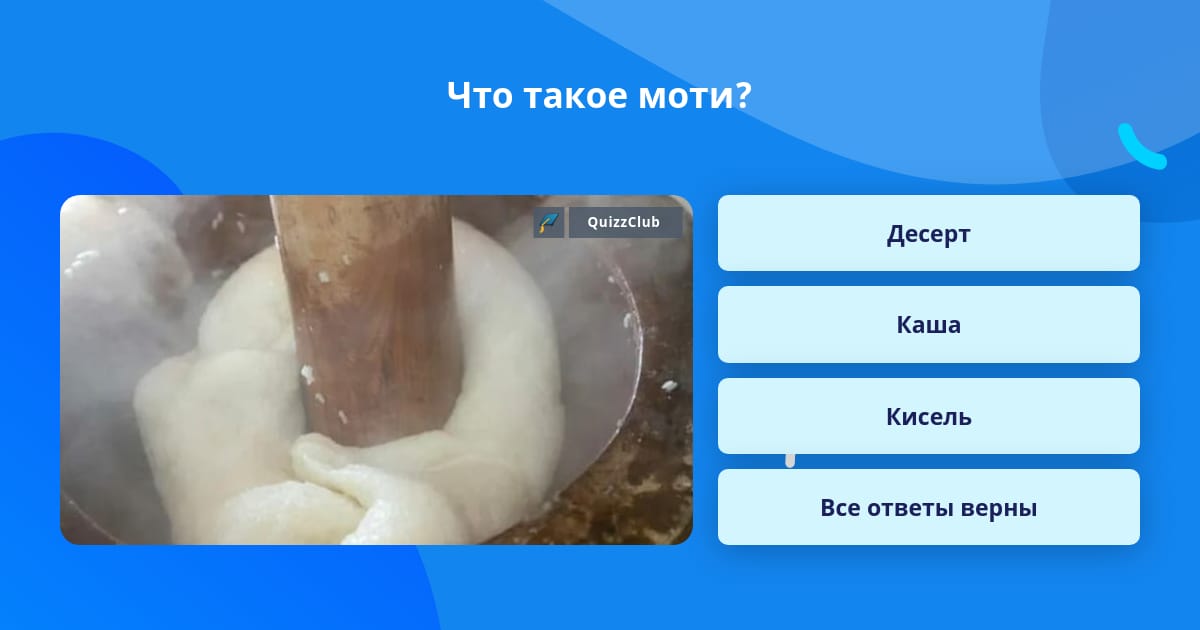 Что такое моти?

QuizzClub

Десерт

Каша

Кисель

Все ответы верны